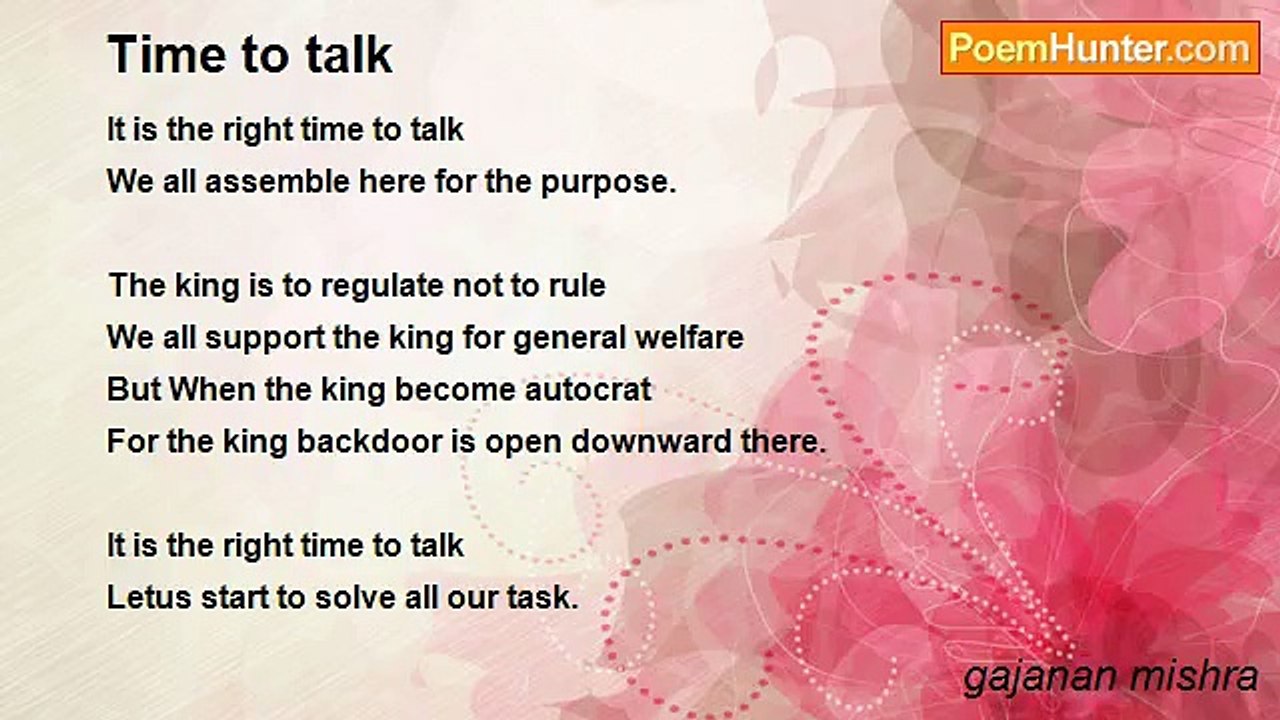 Time to talk

PoemHunter.com

It is the right time to talk
We all assemble here for the purpose.

The king is to regulate not to rule
We all support the king for general welfare
But When the king become autocrat
For the king backdoor is open downward there.

It is the right time to talk
Letus start to solve all our task.

gajanan mishra